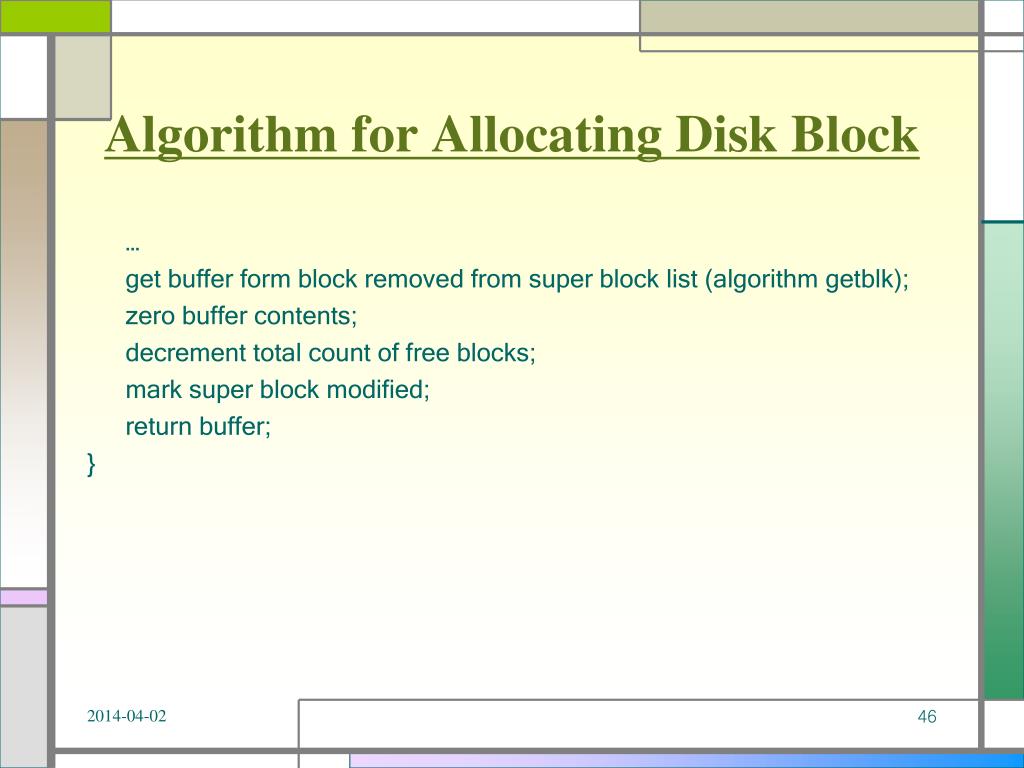 Algorithm for Allocating Disk Block

…
get buffer form block removed from super block list (algorithm getblk);
zero buffer contents;
decrement total count of free blocks;
mark super block modified;
return buffer;
}

2014-04-02

46